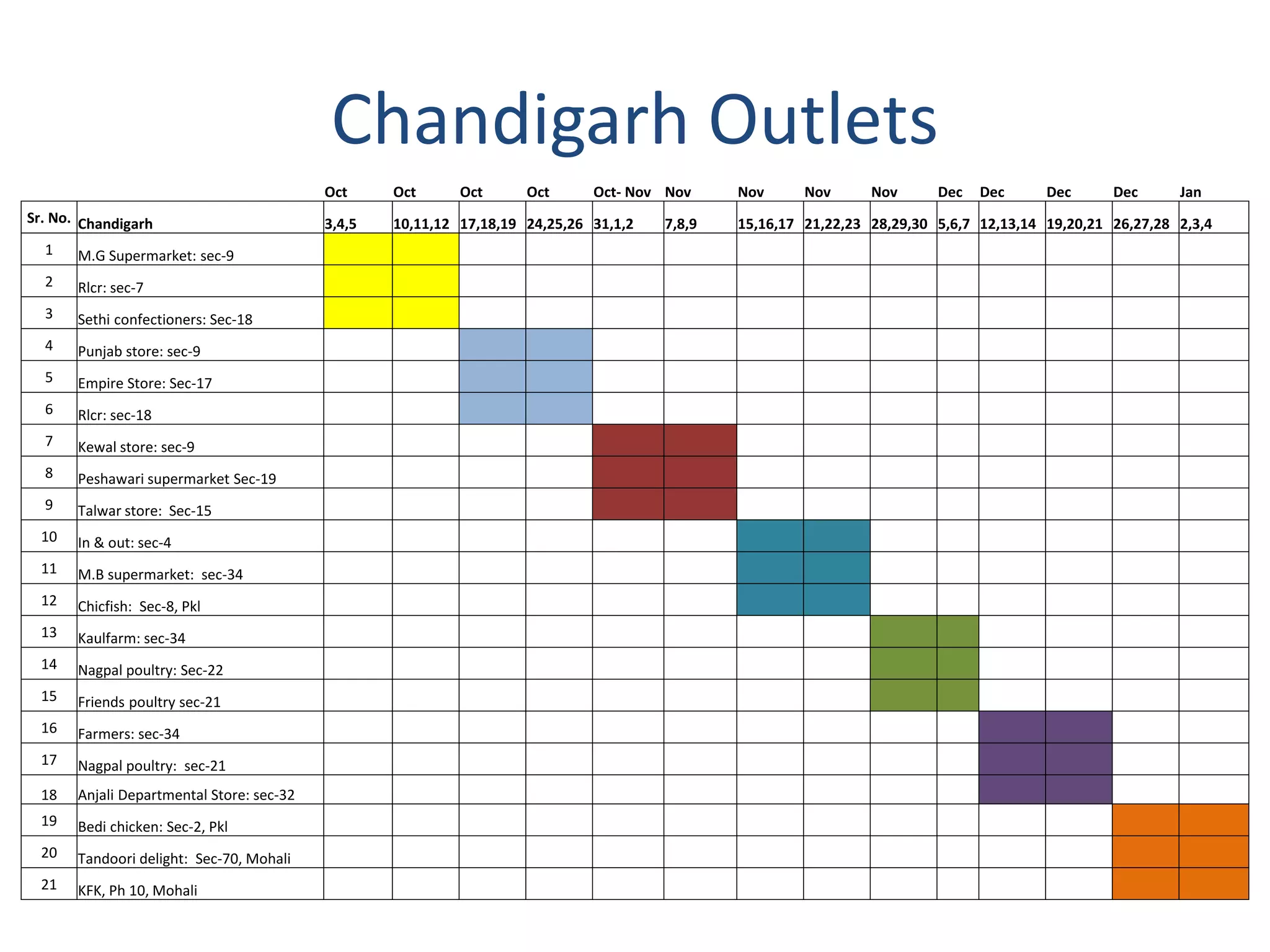 Chandigarh Outlets

| | | Oct | Oct | Oct | Oct | Oct- Nov | Nov | Nov | Nov | Nov | Dec | Dec | Dec | Dec | Jan |
|---|---|---|---|---|---|---|---|---|---|---|---|---|---|---|---|
| Sr. No. | Chandigarh | 3,4,5 | 10,11,12 | 17,18,19 | 24,25,26 | 31,1,2 | 7,8,9 | 15,16,17 | 21,22,23 | 28,29,30 | 5,6,7 | 12,13,14 | 19,20,21 | 26,27,28 | 2,3,4 |
| 1 | M.G Supermarket: sec-9 | | | | | | | | | | | | | | |
| 2 | Rlcr: sec-7 | | | | | | | | | | | | | | |
| 3 | Sethi confectioners: Sec-18 | | | | | | | | | | | | | | |
| 4 | Punjab store: sec-9 | | | | | | | | | | | | | | |
| 5 | Empire Store: Sec-17 | | | | | | | | | | | | | | |
| 6 | Rlcr: sec-18 | | | | | | | | | | | | | | |
| 7 | Kewal store: sec-9 | | | | | | | | | | | | | | |
| 8 | Peshawari supermarket Sec-19 | | | | | | | | | | | | | | |
| 9 | Talwar store: Sec-15 | | | | | | | | | | | | | | |
| 10 | In & out: sec-4 | | | | | | | | | | | | | | |
| 11 | M.B supermarket: sec-34 | | | | | | | | | | | | | | |
| 12 | Chicfish: Sec-8, Pkl | | | | | | | | | | | | | | |
| 13 | Kaulfarm: sec-34 | | | | | | | | | | | | | | |
| 14 | Nagpal poultry: Sec-22 | | | | | | | | | | | | | | |
| 15 | Friends poultry sec-21 | | | | | | | | | | | | | | |
| 16 | Farmers: sec-34 | | | | | | | | | | | | | | |
| 17 | Nagpal poultry: sec-21 | | | | | | | | | | | | | | |
| 18 | Anjali Departmental Store: sec-32 | | | | | | | | | | | | | | |
| 19 | Bedi chicken: Sec-2, Pkl | | | | | | | | | | | | | | |
| 20 | Tandoori delight: Sec-70, Mohali | | | | | | | | | | | | | | |
| 21 | KFK, Ph 10, Mohali | | | | | | | | | | | | | | |